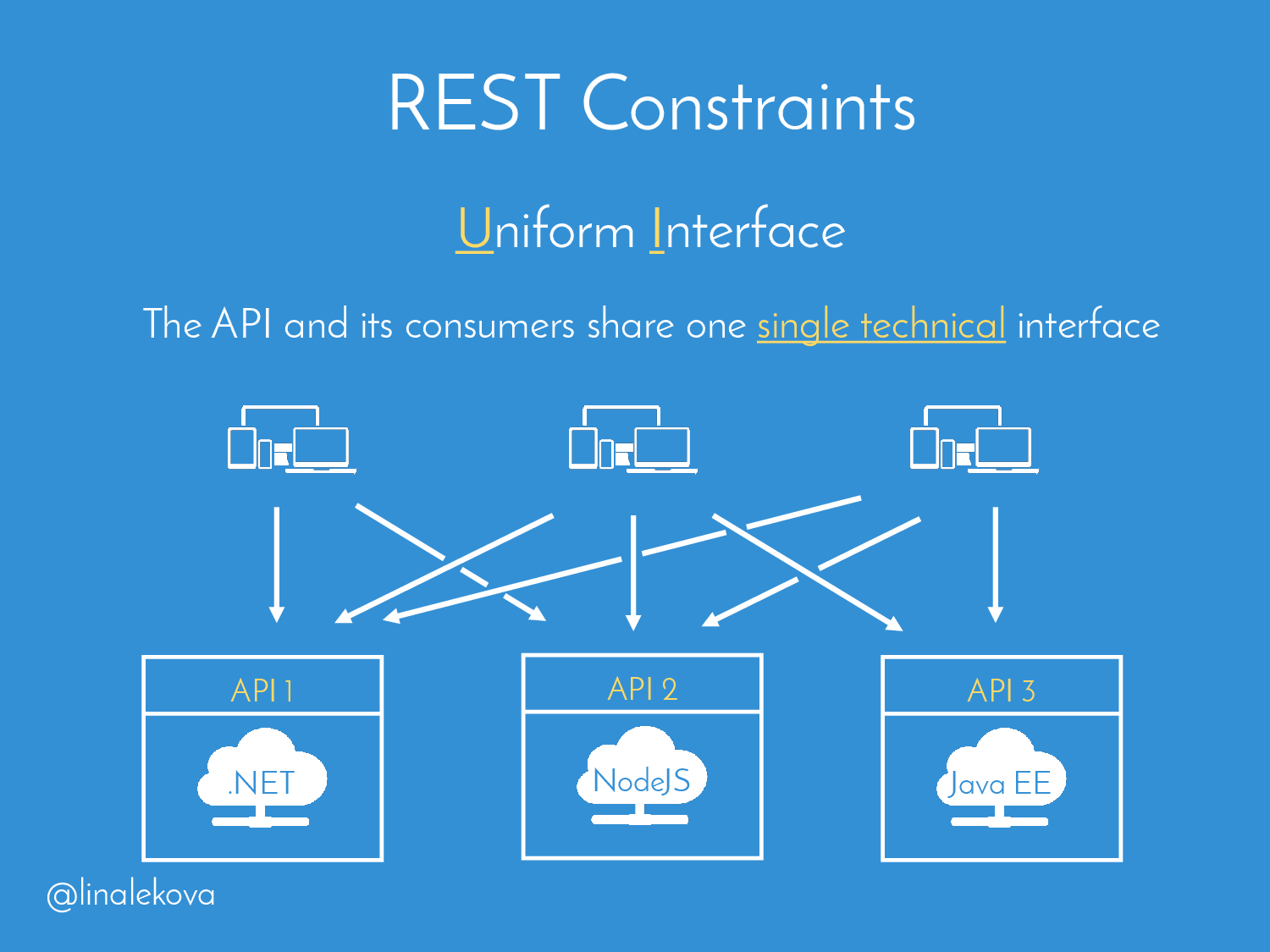 REST Constraints

Uniform Interface

The API and its consumers share one single technical interface

API 1

.NET

API 2

NodeJS

API 3

Java EE

@linalekova